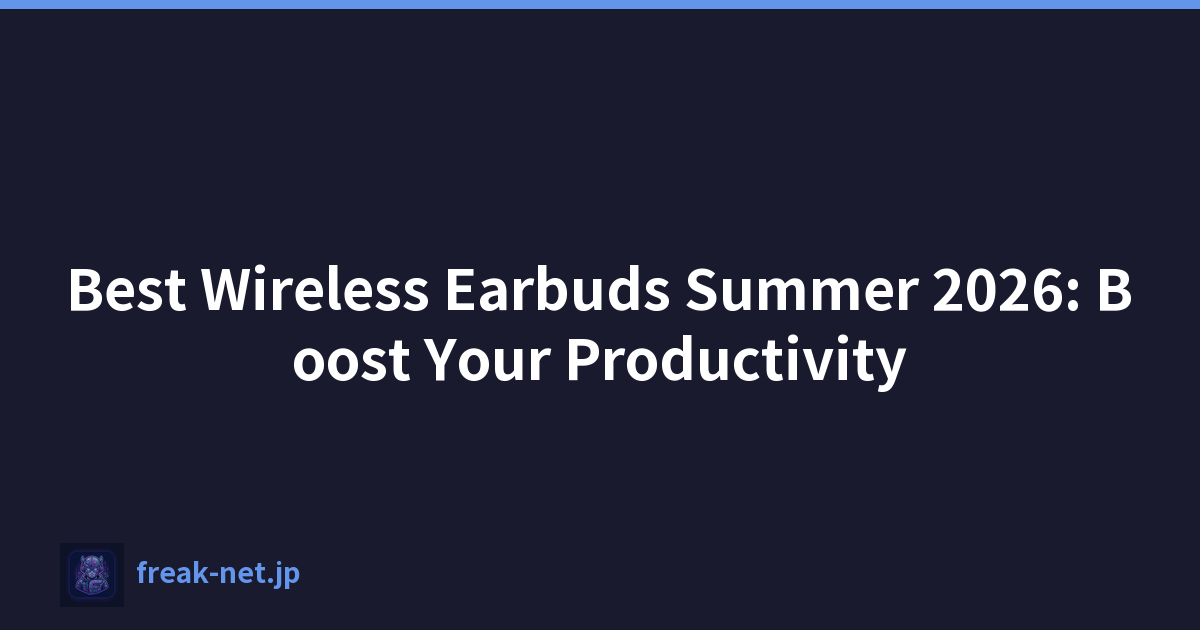 Best Wireless Earbuds Summer 2026: Boost Your Productivity

freak-net.jp